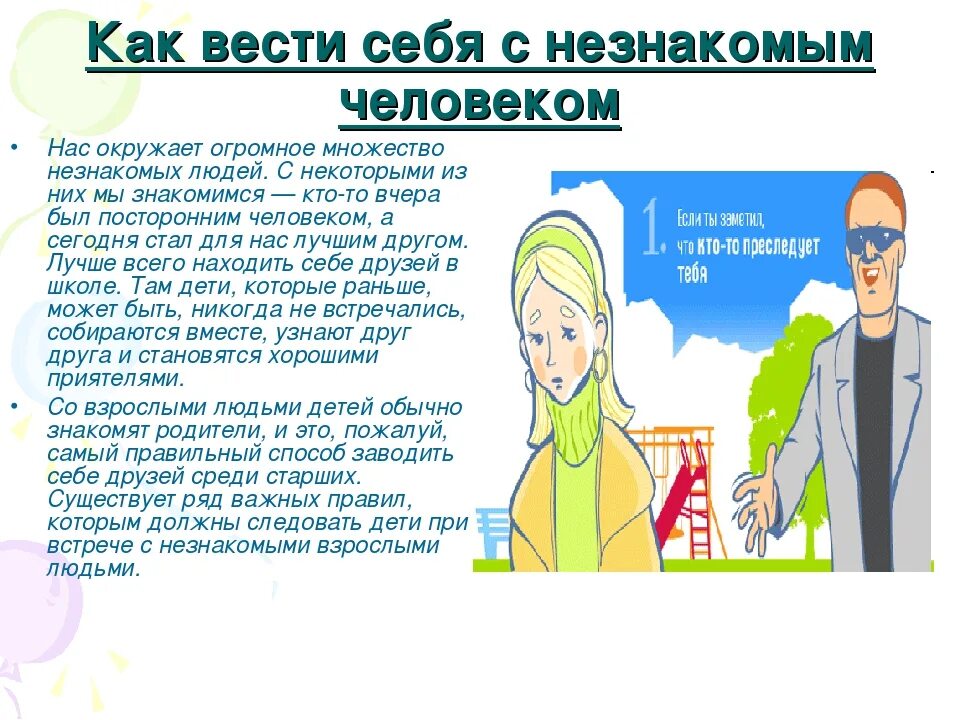 Как вести себя с незнакомым человеком

• Нас окружает огромное множество незнакомых людей. С некоторыми из них мы знакомимся — кто-то вчера был посторонним человеком, а сегодня стал для нас лучшим другом. Лучше всего находить себе друзей в школе. Там дети, которые раньше, может быть, никогда не встречались, собираются вместе, узнают друг друга и становятся хорошими приятелями.

• Со взрослыми людьми детей обычно знакомят родители, и это, пожалуй, самый правильный способ заводить себе друзей среди старших. Существует ряд важных правил, которым должны следовать дети при встрече с незнакомыми взрослыми людьми.

1. Если ты заметил, что кто-то преследует тебя